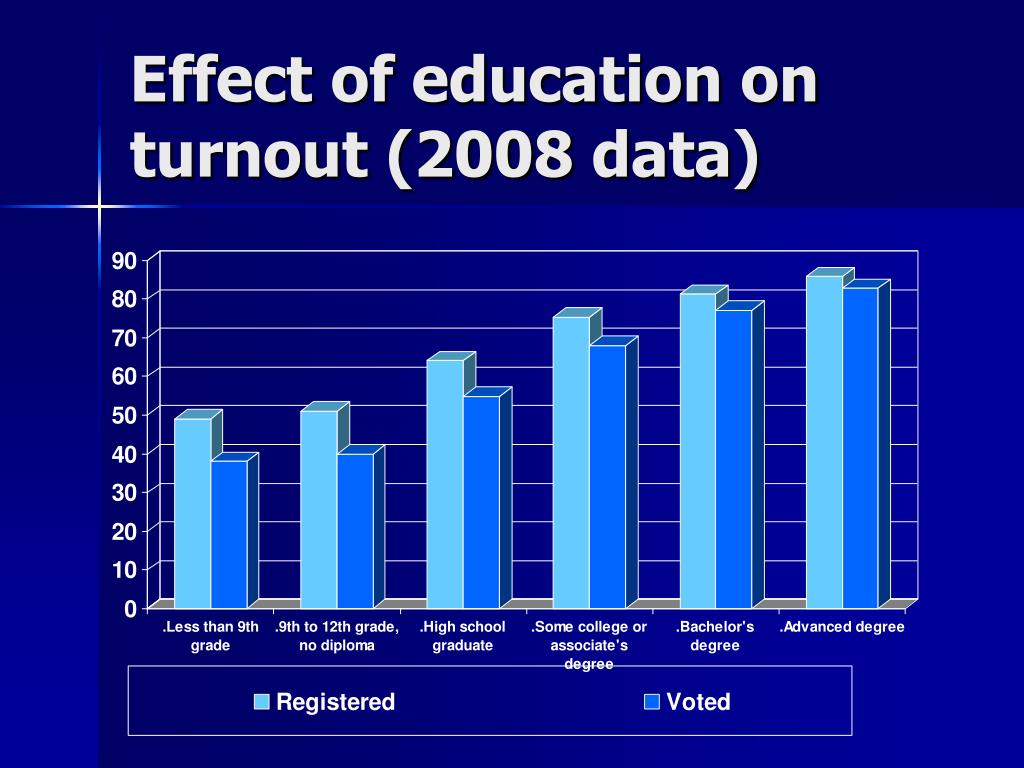 Effect of education on turnout (2008 data)

90
80
70
60
50
40
30
20
10
0

.Less than 9th grade
.9th to 12th grade, no diploma
.High school graduate
.Some college or associate's degree
.Bachelor's degree
.Advanced degree

Registered
Voted